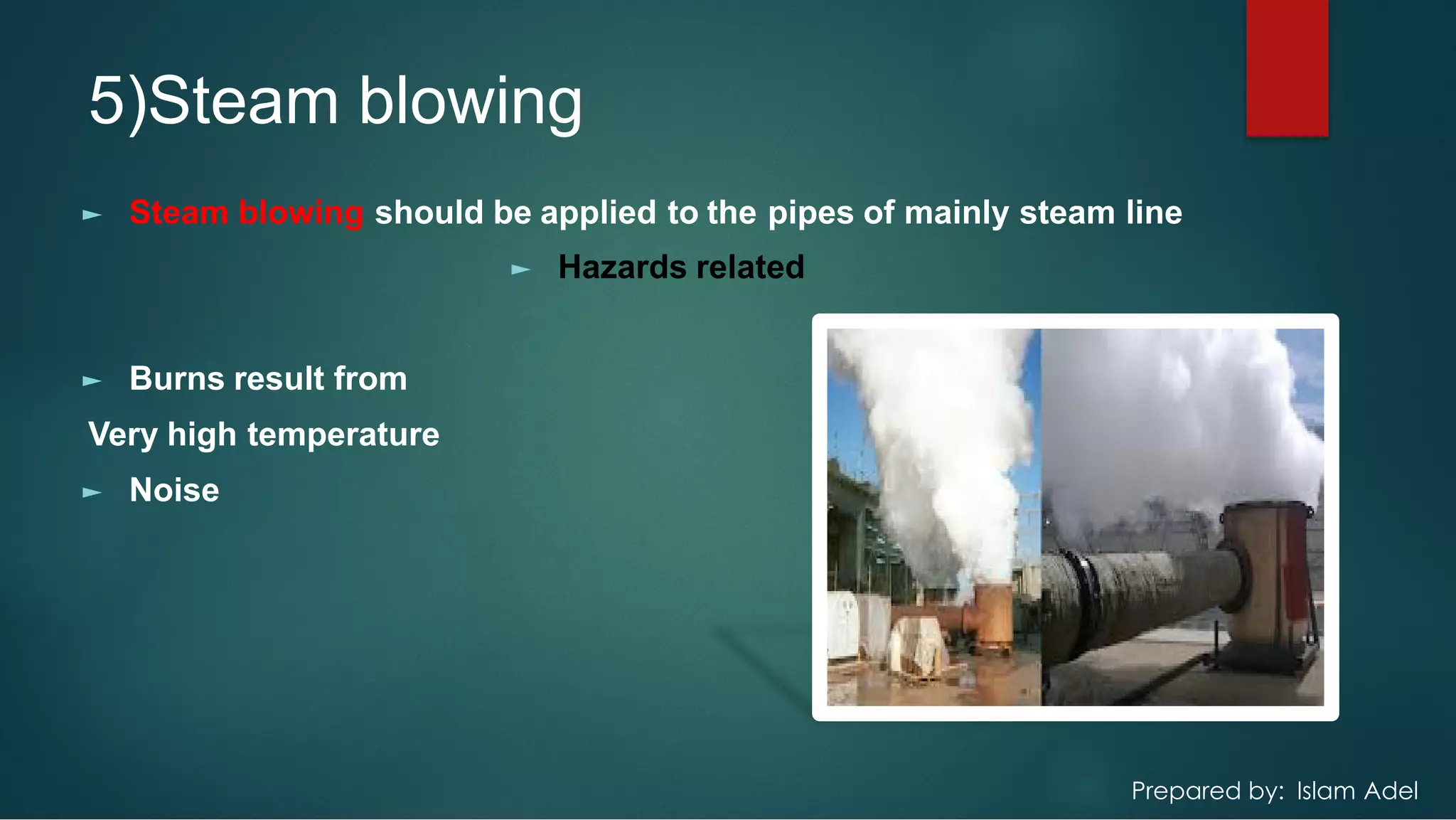 5)Steam blowing

► Steam blowing should be applied to the pipes of mainly steam line

► Hazards related

► Burns result from

Very high temperature

► Noise

Prepared by: Islam Adel